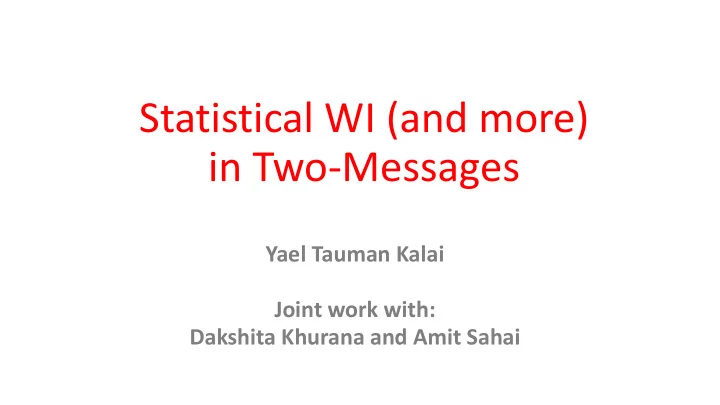 Statistical WI (and more) in Two-Messages

Yael Tauman Kalai

Joint work with:
Dakshita Khurana and Amit Sahai